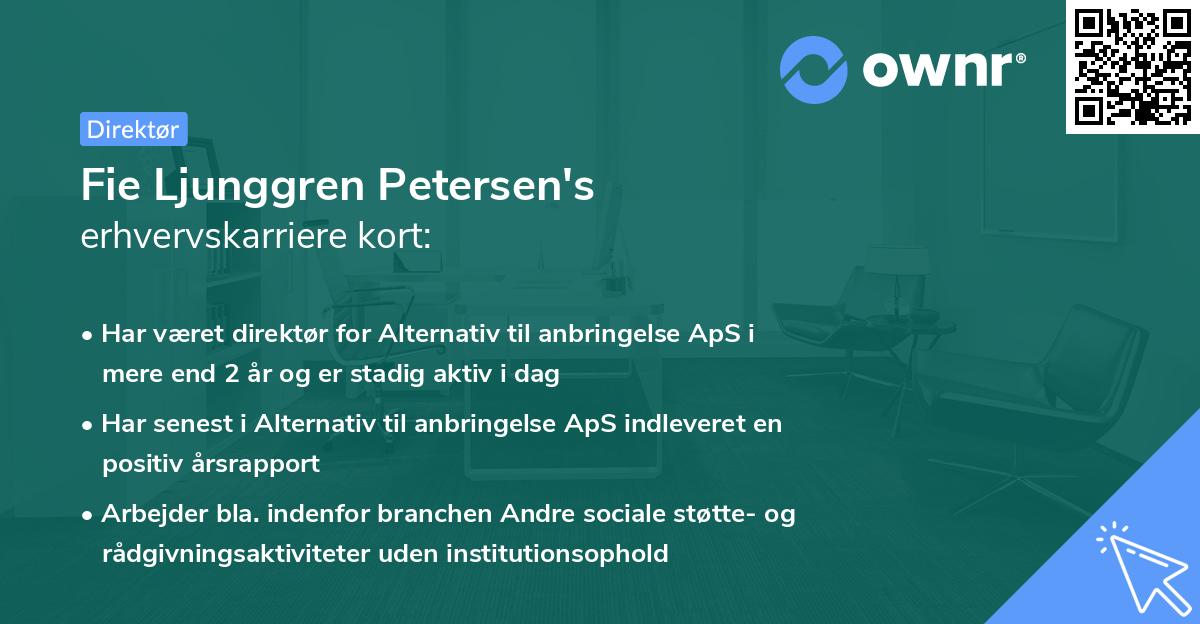 ownr®

Direktør

Fie Ljunggren Petersen's
erhvervskarriere kort:

• Har været direktør for Alternativ til anbringelse ApS i mere end 2 år og er stadig aktiv i dag

• Har senest i Alternativ til anbringelse ApS indleveret en positiv årsrapport

• Arbejder bla. indenfor branchen Andre sociale støtte- og rådgivningsaktiviteter uden institutionsophold